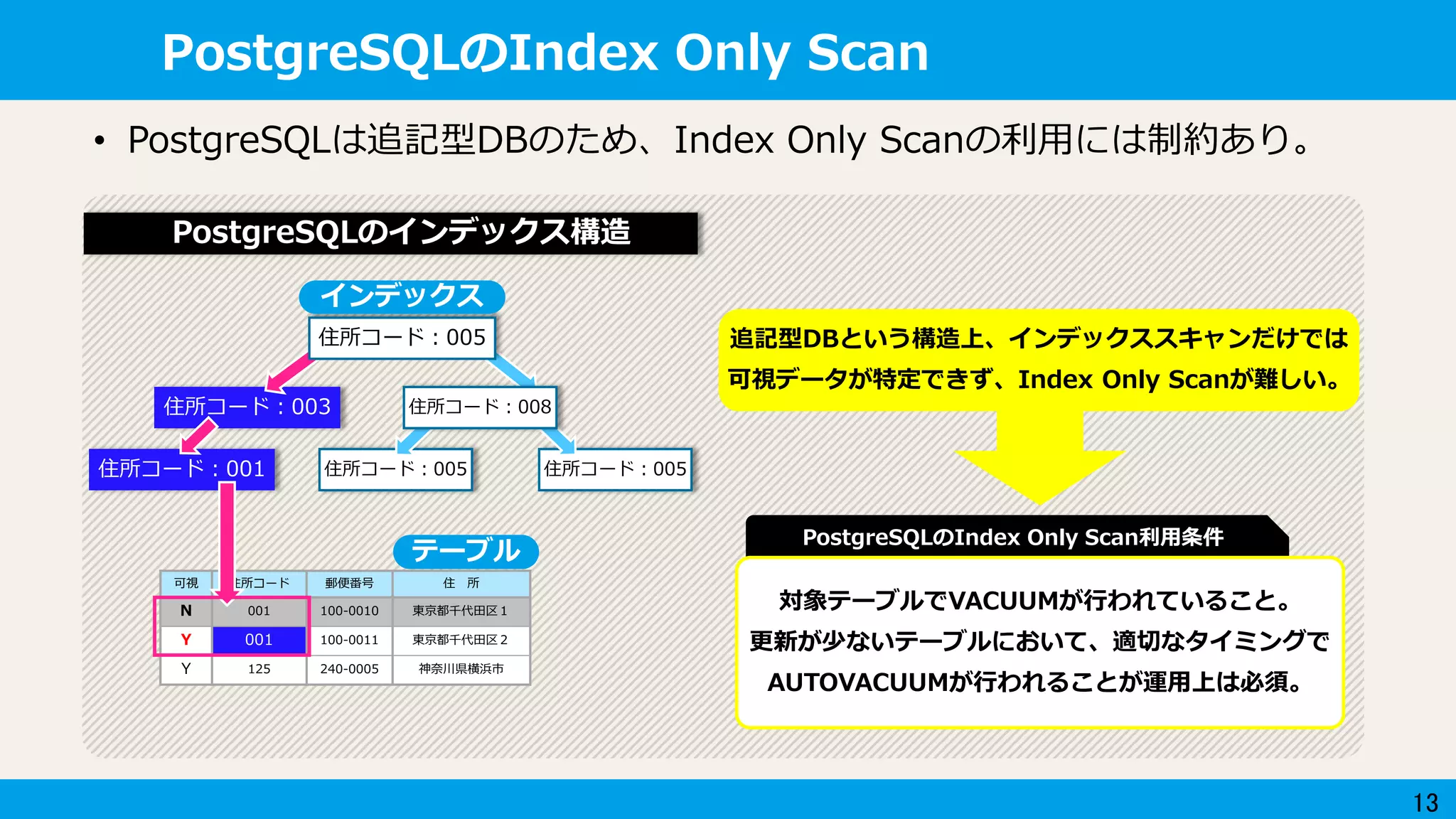 PostgreSQLのIndex Only Scan

• PostgreSQLは追記型DBのため、Index Only Scanの利用には制約あり。

PostgreSQLのインデックス構造

インデックス

住所コード：005

住所コード：003

住所コード：008

住所コード：001

住所コード：005

住所コード：005

テーブル

| 可視 | 住所コード | 郵便番号 | 住　所 |
|---|---|---|---|
| N | 001 | 100-0010 | 東京都千代田区１ |
| Y | 001 | 100-0011 | 東京都千代田区２ |
| Y | 125 | 240-0005 | 神奈川県横浜市 |

追記型DBという構造上、インデックススキャンだけでは可視データが特定できず、Index Only Scanが難しい。

PostgreSQLのIndex Only Scan利用条件

対象テーブルでVACUUMが行われていること。
更新が少ないテーブルにおいて、適切なタイミングでAUTOVACUUMが行われることが運用上は必須。

13